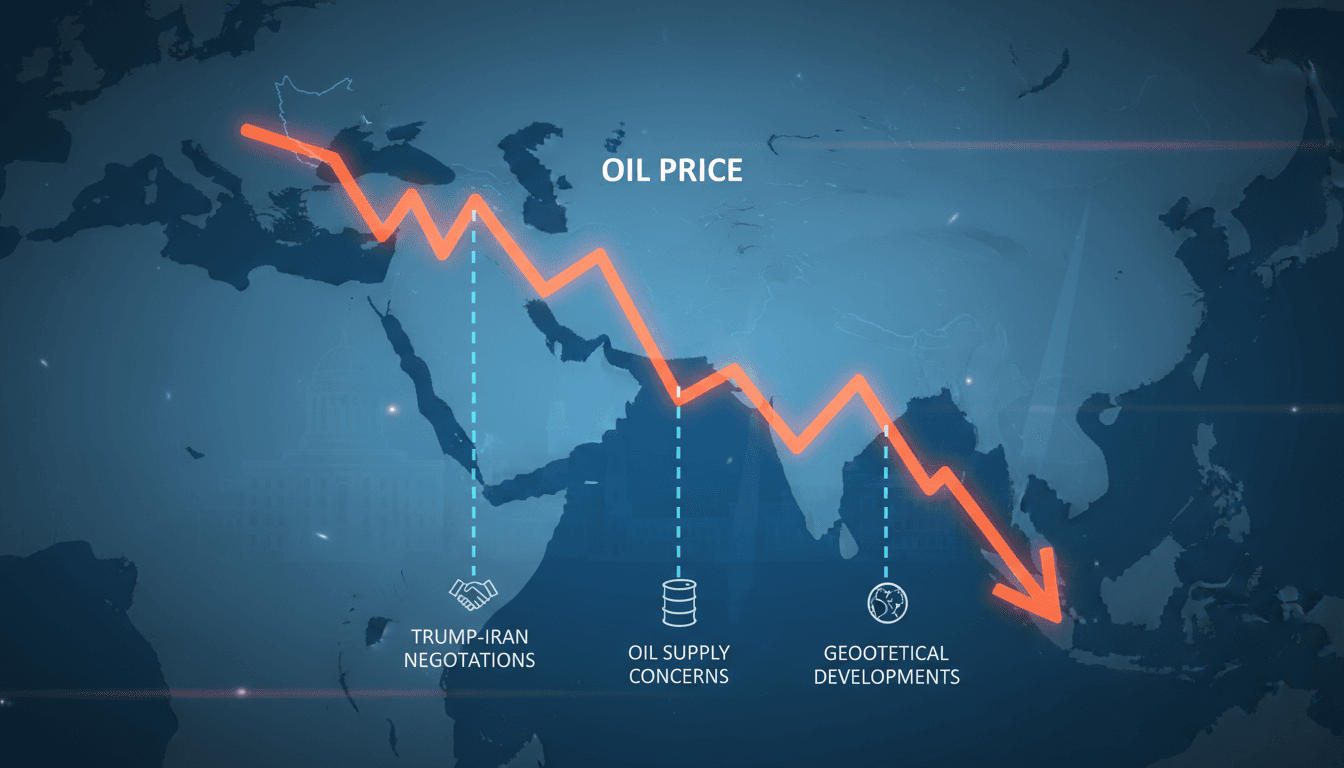 OIL PRICE

TRUMP-IRAN NEGOTATIONS

OIL SUPPLY CONCERNS

GEOOTETICAL DEVELOPMENTS